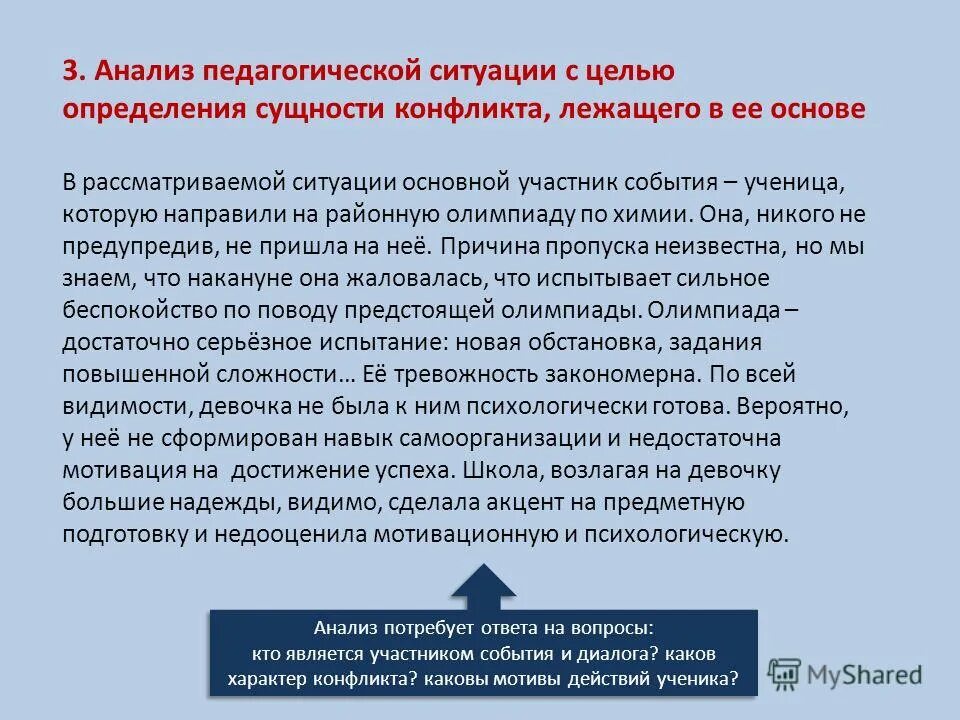 3. Анализ педагогической ситуации с целью определения сущности конфликта, лежащего в ее основе

В рассматриваемой ситуации основной участник события – ученица, которую направили на районную олимпиаду по химии. Она, никого не предупредив, не пришла на неё. Причина пропуска неизвестна, но мы знаем, что накануне она жаловалась, что испытывает сильное беспокойство по поводу предстоящей олимпиады. Олимпиада – достаточно серьёзное испытание: новая обстановка, задания повышенной сложности… Её тревожность закономерна. По всей видимости, девочка не была к ним психологически готова. Вероятно, у неё не сформирован навык самоорганизации и недостаточна мотивация на достижение успеха. Школа, возлагая на девочку большие надежды, видимо, сделала акцент на предметную подготовку и недооценила мотивационную и психологическую.

Анализ потребует ответа на вопросы: кто является участником события и диалога? каков характер конфликта? каковы мотивы действий ученика?

MyShared